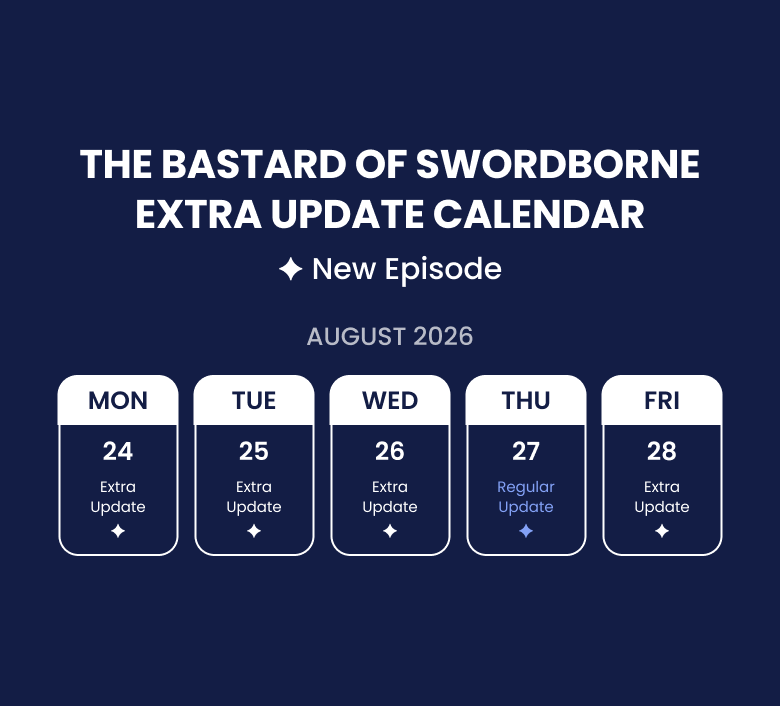 THE BASTARD OF SWORDBORNE
EXTRA UPDATE CALENDAR

✦ New Episode

AUGUST 2026

| MON | TUE | WED | THU | FRI |
|---|---|---|---|---|
| 24 | 25 | 26 | 27 | 28 |
| Extra Update ✦ | Extra Update ✦ | Extra Update ✦ | Regular Update ✦ | Extra Update ✦ |